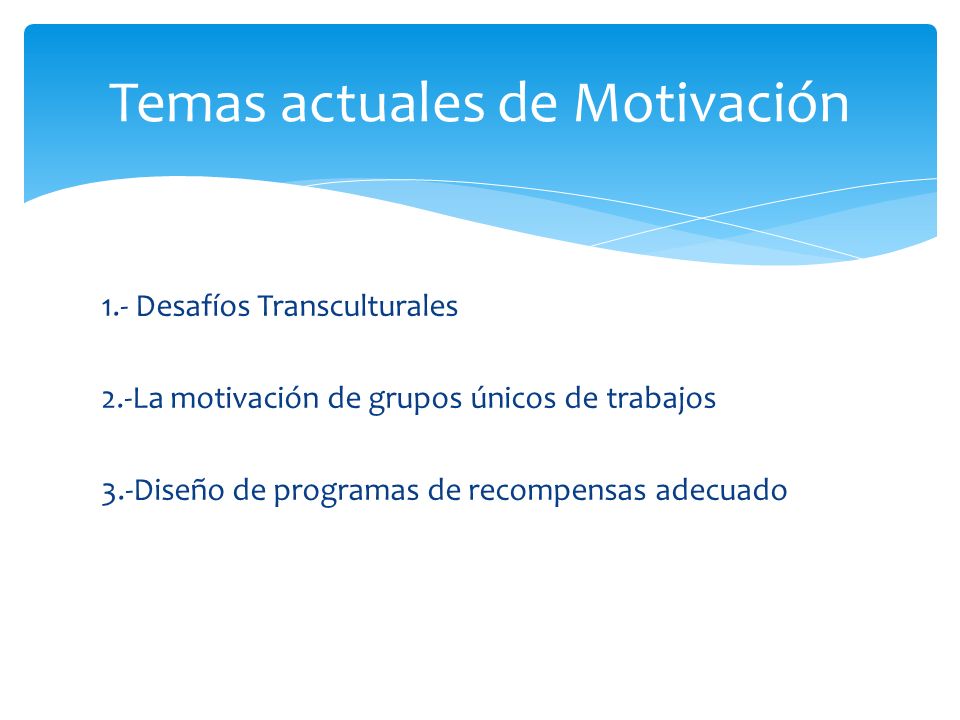 Temas actuales de Motivación

1.- Desafíos Transculturales

2.-La motivación de grupos únicos de trabajos

3.-Diseño de programas de recompensas adecuado